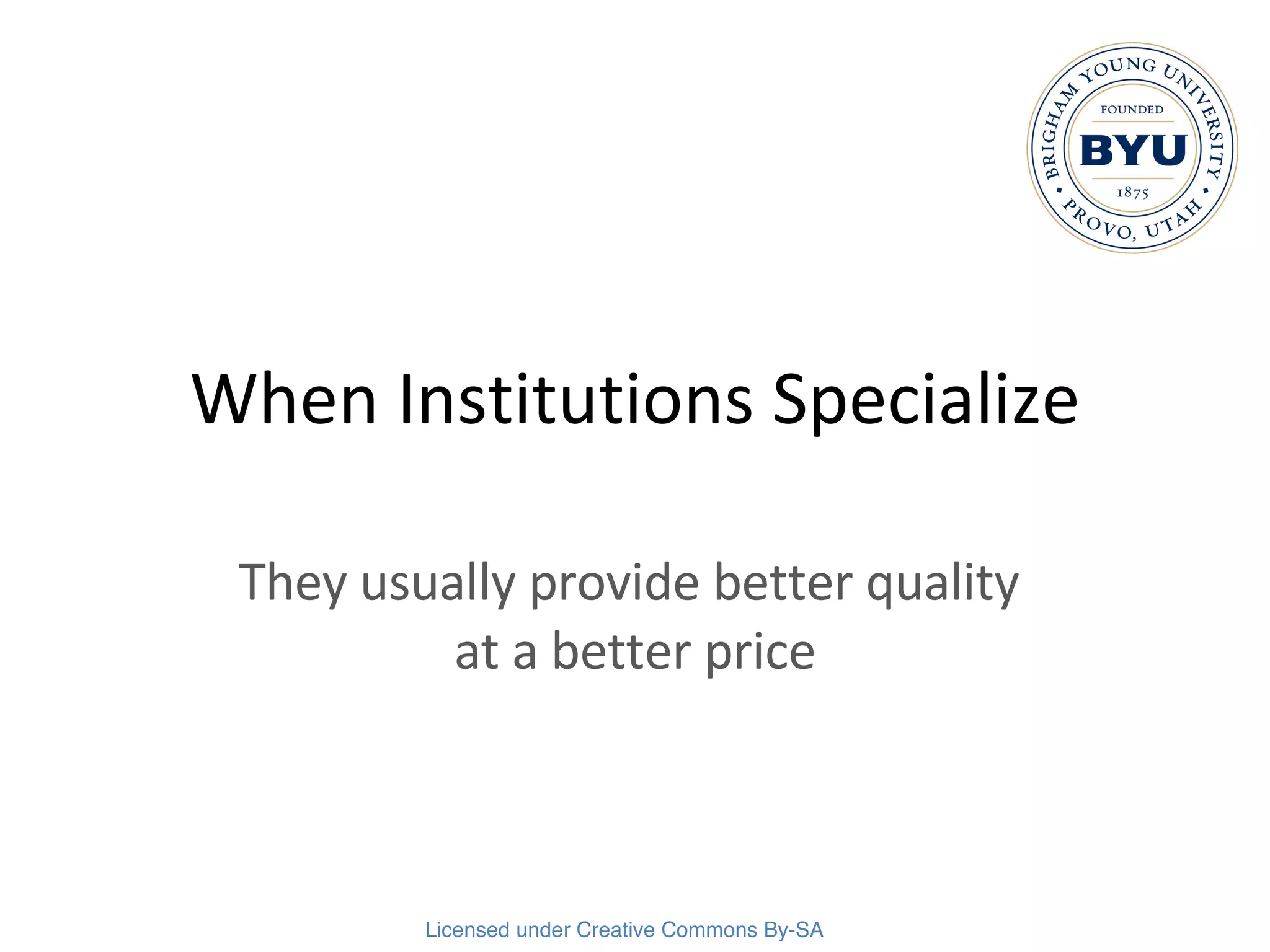 BRIGHAM YOUNG UNIVERSITY • PROVO, UTAH •
FOUNDED
BYU
1875

When Institutions Specialize

They usually provide better quality at a better price

Licensed under Creative Commons By-SA